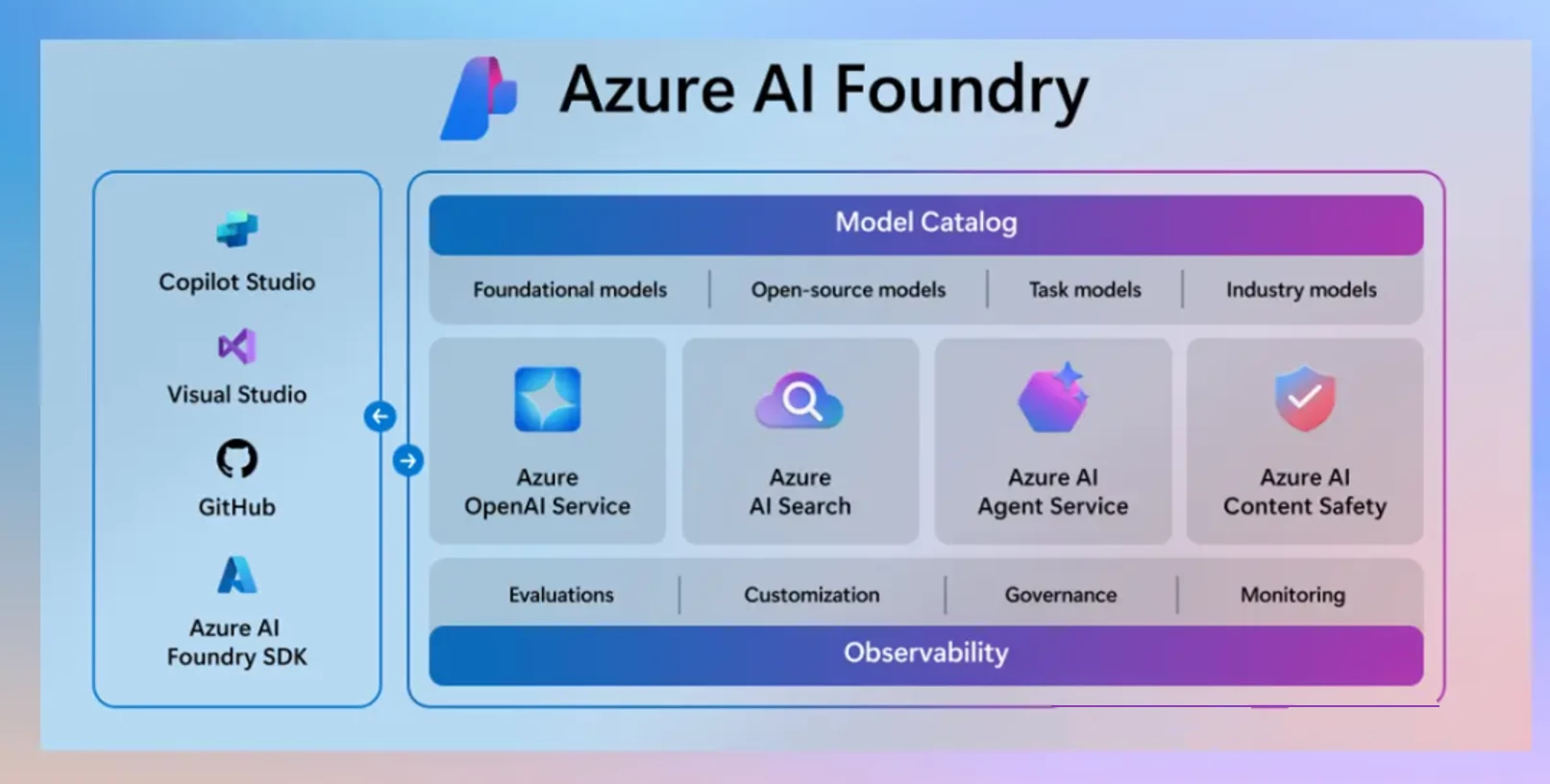 Azure AI Foundry

Copilot Studio

Visual Studio

GitHub

Azure AI Foundry SDK

Model Catalog

Foundational models | Open-source models | Task models | Industry models

Azure OpenAI Service

Azure AI Search

Azure AI Agent Service

Azure AI Content Safety

Evaluations | Customization | Governance | Monitoring

Observability